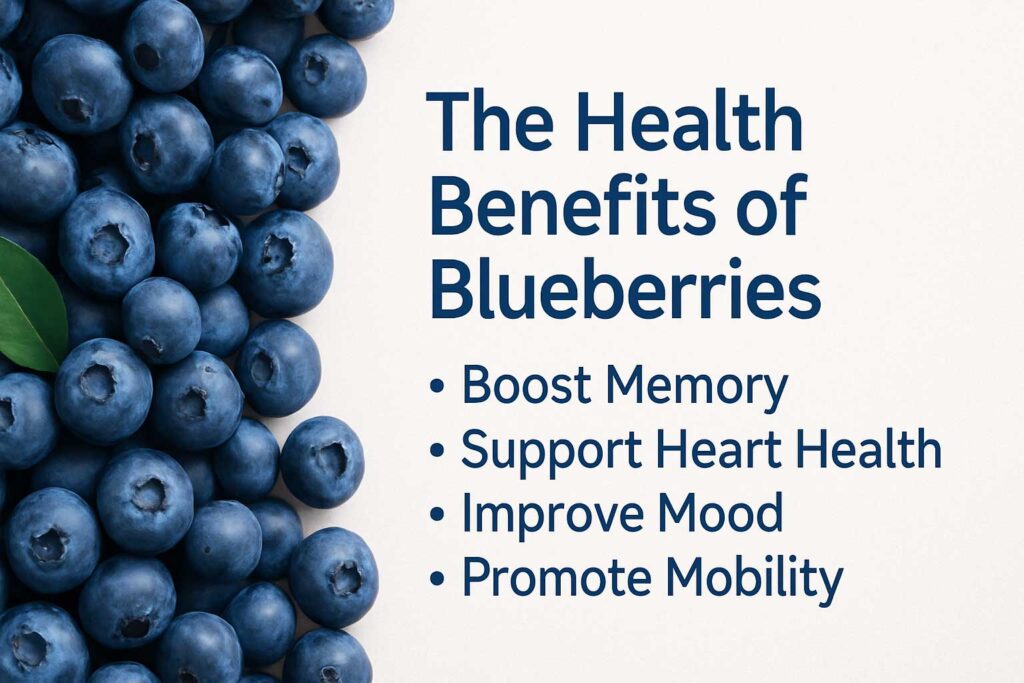 The Health Benefits of Blueberries

• Boost Memory
• Support Heart Health
• Improve Mood
• Promote Mobility